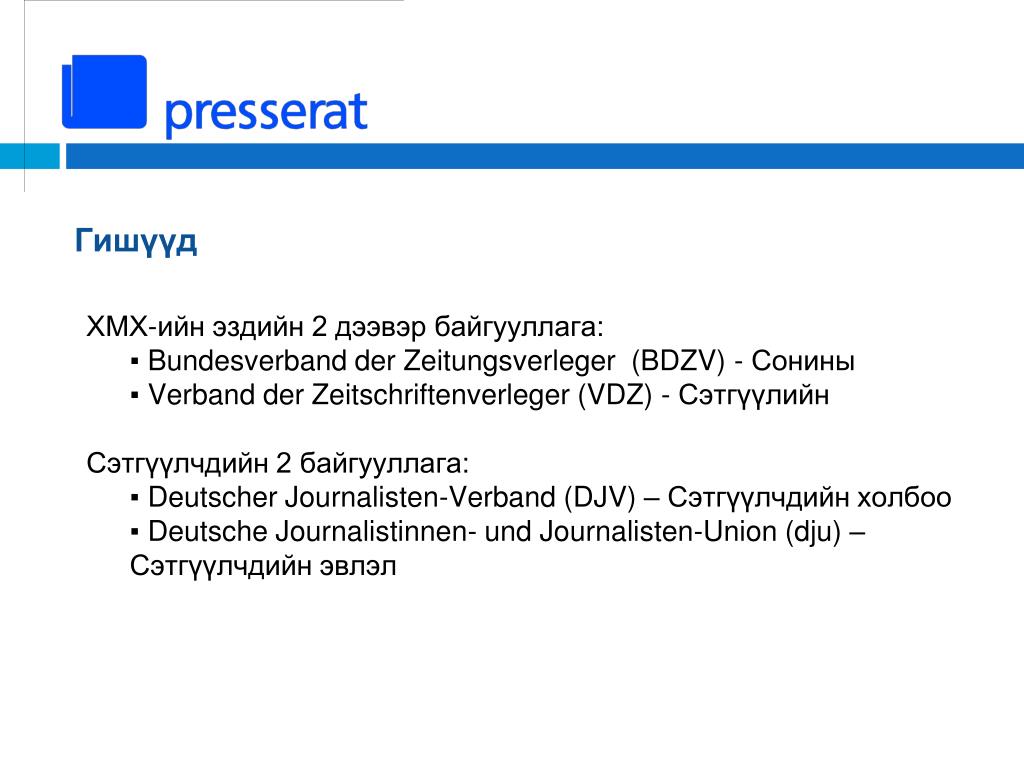 presserat

Гишүүд

ХМХ-ийн эздийн 2 дээвэр байгууллага:
▪ Bundesverband der Zeitungsverleger (BDZV) - Сонины
▪ Verband der Zeitschriftenverleger (VDZ) - Сэтгүүлийн

Сэтгүүлчдийн 2 байгууллага:
▪ Deutscher Journalisten-Verband (DJV) – Сэтгүүлчдийн холбоо
▪ Deutsche Journalistinnen- und Journalisten-Union (dju) – Сэтгүүлчдийн эвлэл